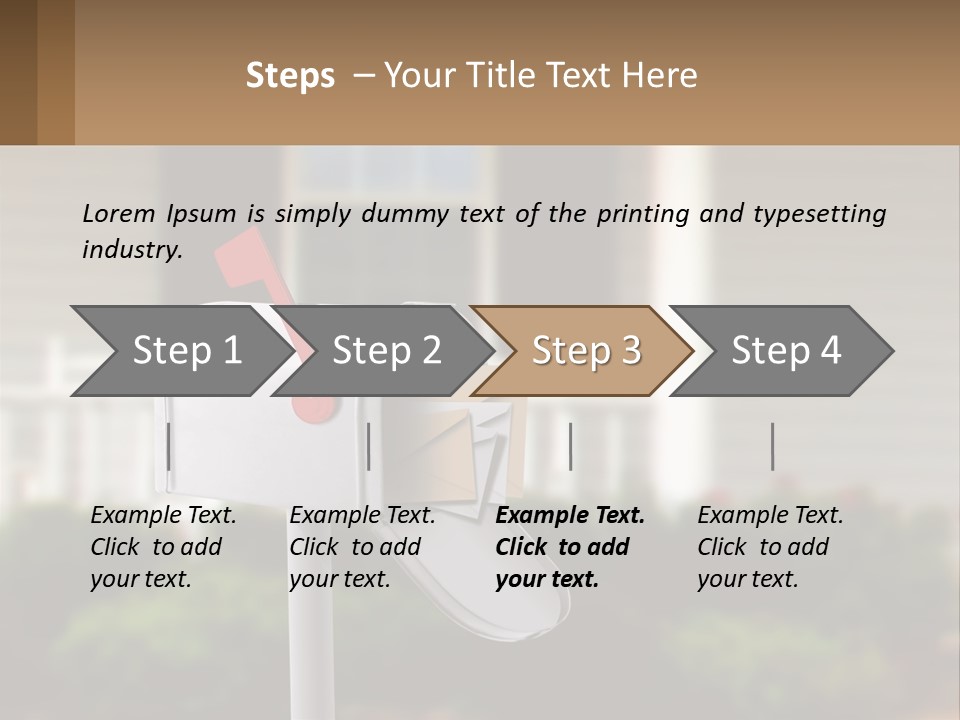 Steps – Your Title Text Here

Lorem Ipsum is simply dummy text of the printing and typesetting industry.

Step 1

Step 2

Step 3

Step 4

Example Text. Click to add your text.

Example Text. Click to add your text.

Example Text. Click to add your text.

Example Text. Click to add your text.